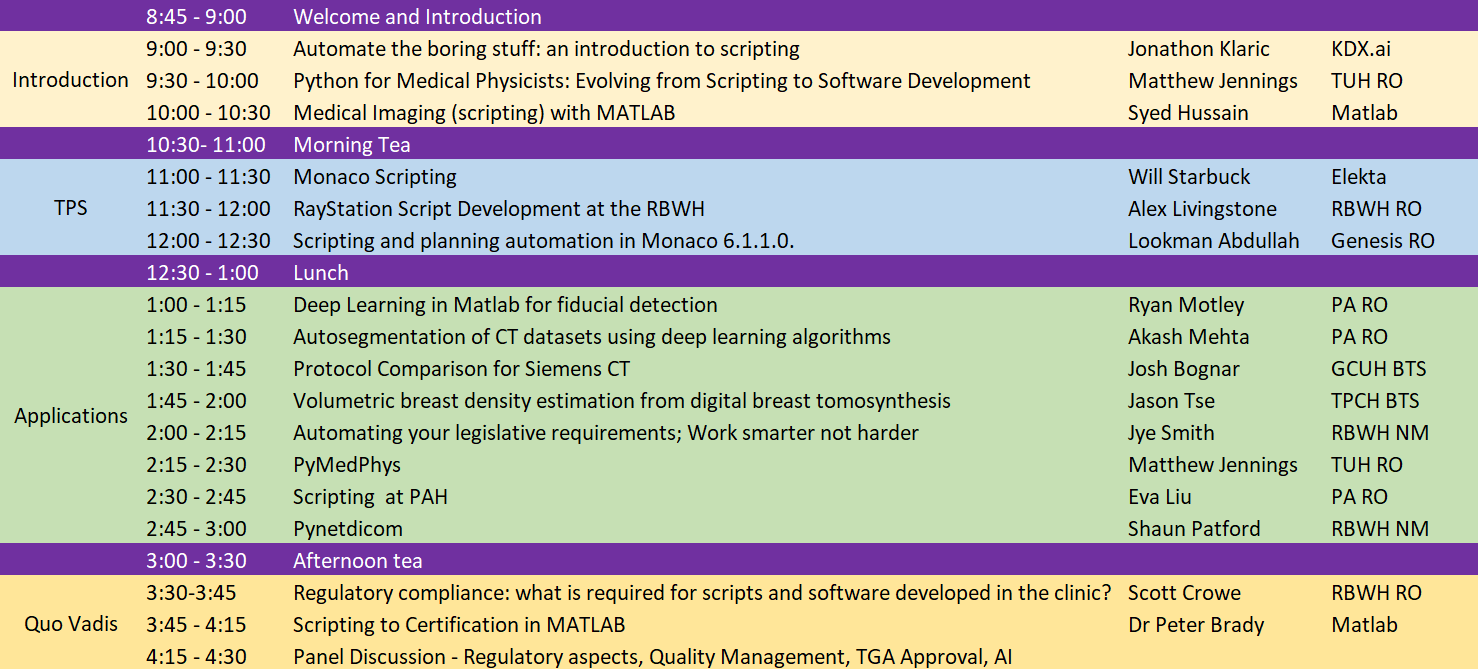 | | | | | |
|---|---|---|---|---|
| | 8:45 - 9:00 | Welcome and Introduction | | |
| Introduction | 9:00 - 9:30 | Automate the boring stuff: an introduction to scripting | Jonathon Klaric | KDX.ai |
| | 9:30 - 10:00 | Python for Medical Physicists: Evolving from Scripting to Software Development | Matthew Jennings | TUH RO |
| | 10:00 - 10:30 | Medical Imaging (scripting) with MATLAB | Syed Hussain | Matlab |
| | 10:30- 11:00 | Morning Tea | | |
| TPS | 11:00 - 11:30 | Monaco Scripting | Will Starbuck | Elekta |
| | 11:30 - 12:00 | RayStation Script Development at the RBWH | Alex Livingstone | RBWH RO |
| | 12:00 - 12:30 | Scripting and planning automation in Monaco 6.1.1.0. | Lookman Abdullah | Genesis RO |
| | 12:30 - 1:00 | Lunch | | |
| Applications | 1:00 - 1:15 | Deep Learning in Matlab for fiducial detection | Ryan Motley | PA RO |
| | 1:15 - 1:30 | Autosegmentation of CT datasets using deep learning algorithms | Akash Mehta | PA RO |
| | 1:30 - 1:45 | Protocol Comparison for Siemens CT | Josh Bognar | GCUH BTS |
| | 1:45 - 2:00 | Volumetric breast density estimation from digital breast tomosynthesis | Jason Tse | TPCH BTS |
| | 2:00 - 2:15 | Automating your legislative requirements; Work smarter not harder | Jye Smith | RBWH NM |
| | 2:15 - 2:30 | PyMedPhys | Matthew Jennings | TUH RO |
| | 2:30 - 2:45 | Scripting at PAH | Eva Liu | PA RO |
| | 2:45 - 3:00 | Pynetdicom | Shaun Patford | RBWH NM |
| | 3:00 - 3:30 | Afternoon tea | | |
| Quo Vadis | 3:30-3:45 | Regulatory compliance: what is required for scripts and software developed in the clinic? | Scott Crowe | RBWH RO |
| | 3:45 - 4:15 | Scripting to Certification in MATLAB | Dr Peter Brady | Matlab |
| | 4:15 - 4:30 | Panel Discussion - Regulatory aspects, Quality Management, TGA Approval, AI | | |